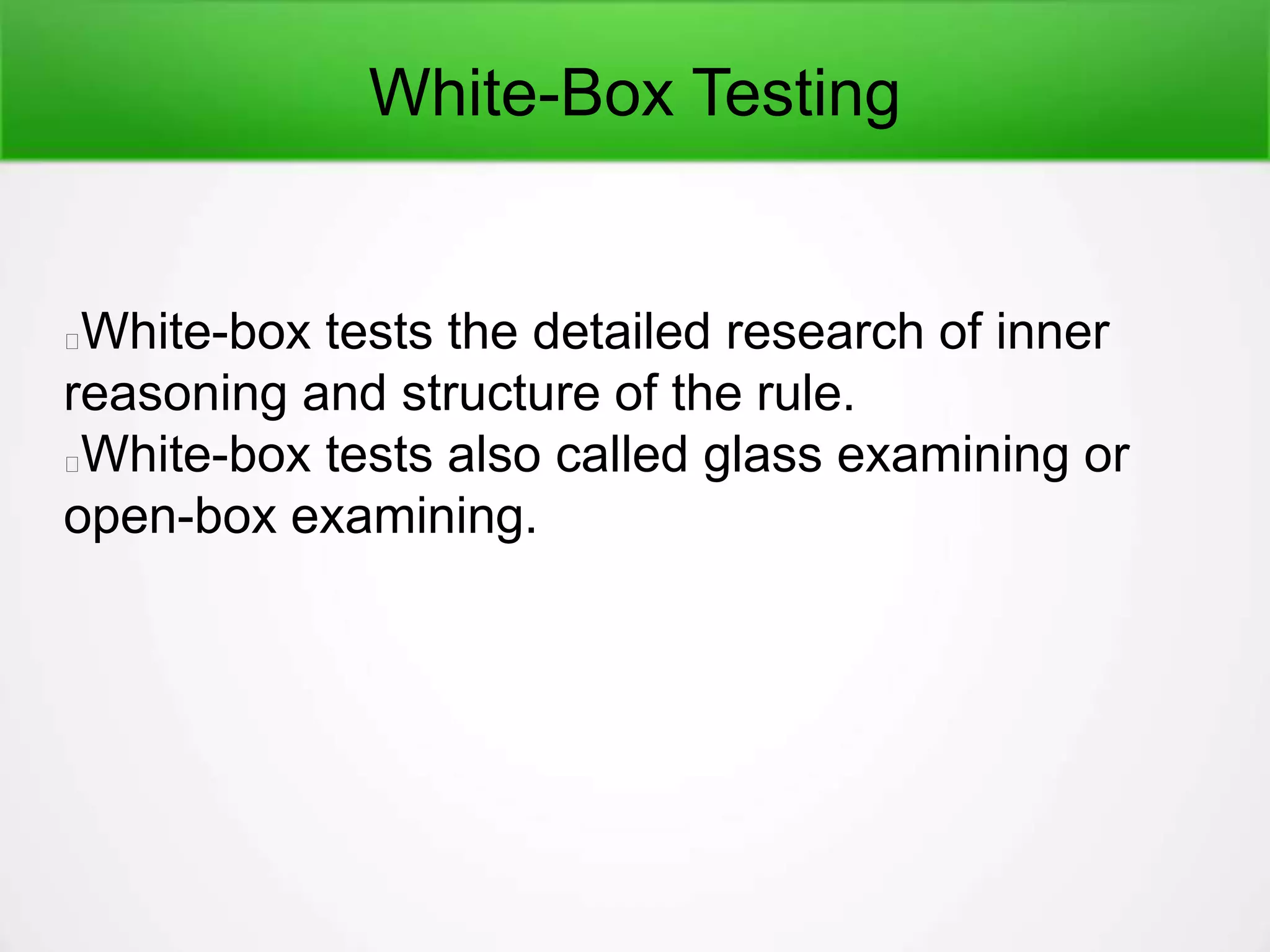 White-Box Testing

White-box tests the detailed research of inner reasoning and structure of the rule.
White-box tests also called glass examining or open-box examining.